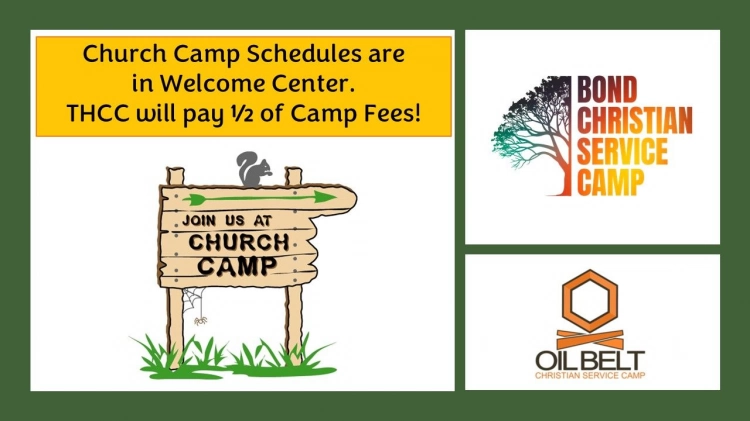 Church Camp Schedules are in Welcome Center.
THCC will pay ½ of Camp Fees!

JOIN US AT
CHURCH
CAMP

BOND
CHRISTIAN
SERVICE
CAMP

OIL BELT
CHRISTIAN SERVICE CAMP